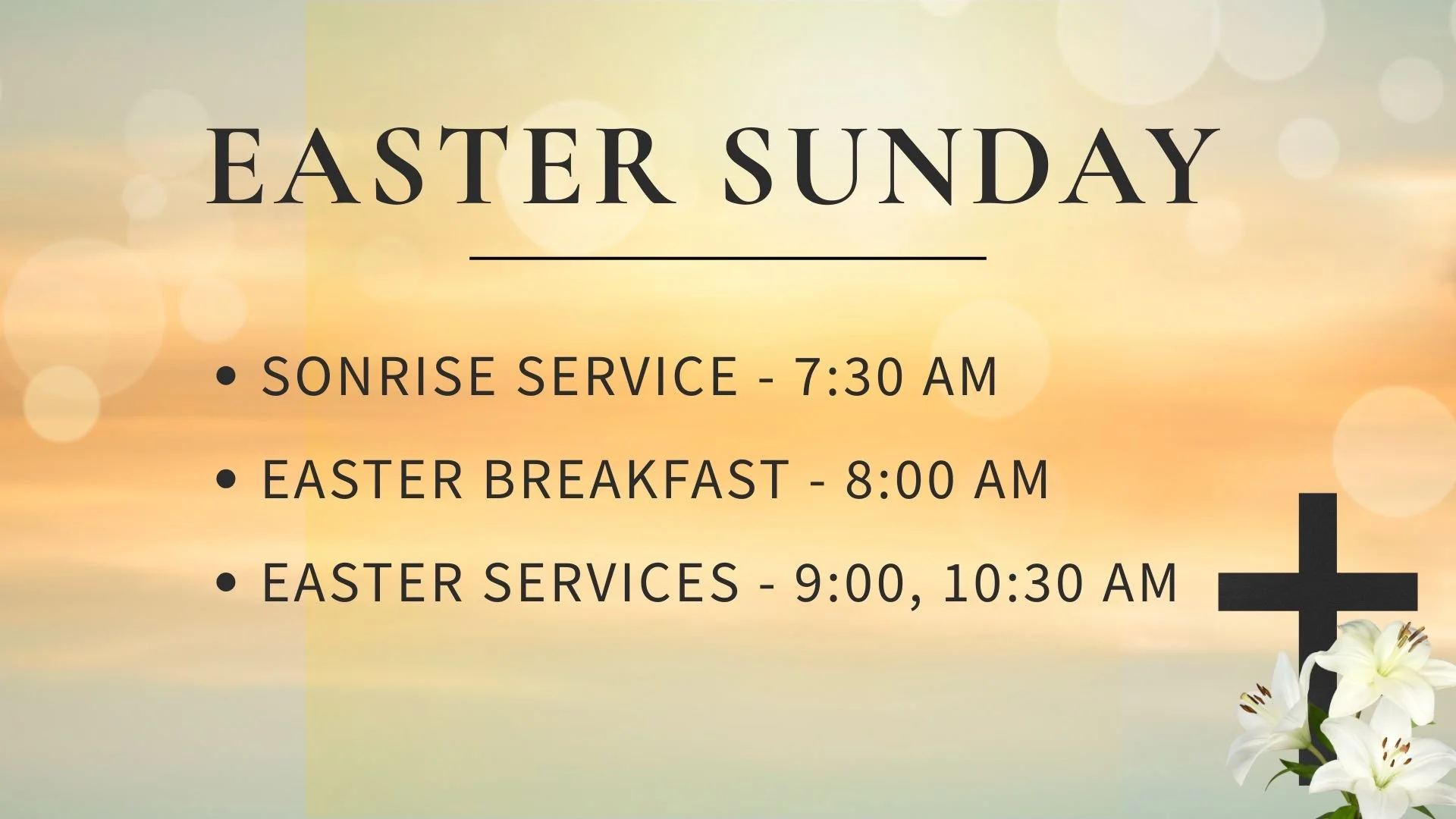 EASTER SUNDAY

• SONRISE SERVICE - 7:30 AM
• EASTER BREAKFAST - 8:00 AM
• EASTER SERVICES - 9:00, 10:30 AM